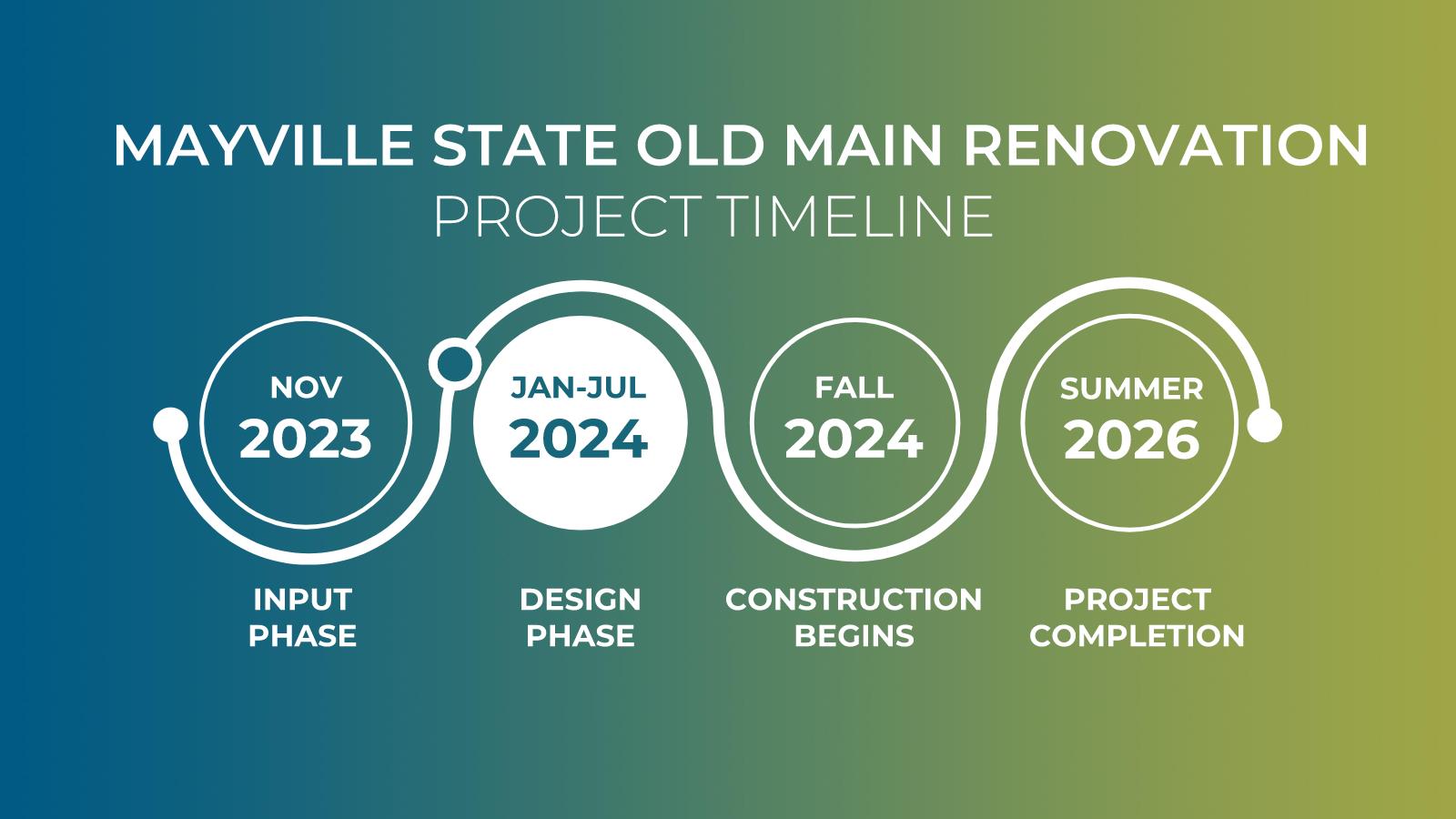 MAYVILLE STATE OLD MAIN RENOVATION
PROJECT TIMELINE

NOV
2023

JAN-JUL
2024

FALL
2024

SUMMER
2026

INPUT PHASE

DESIGN PHASE

CONSTRUCTION BEGINS

PROJECT COMPLETION